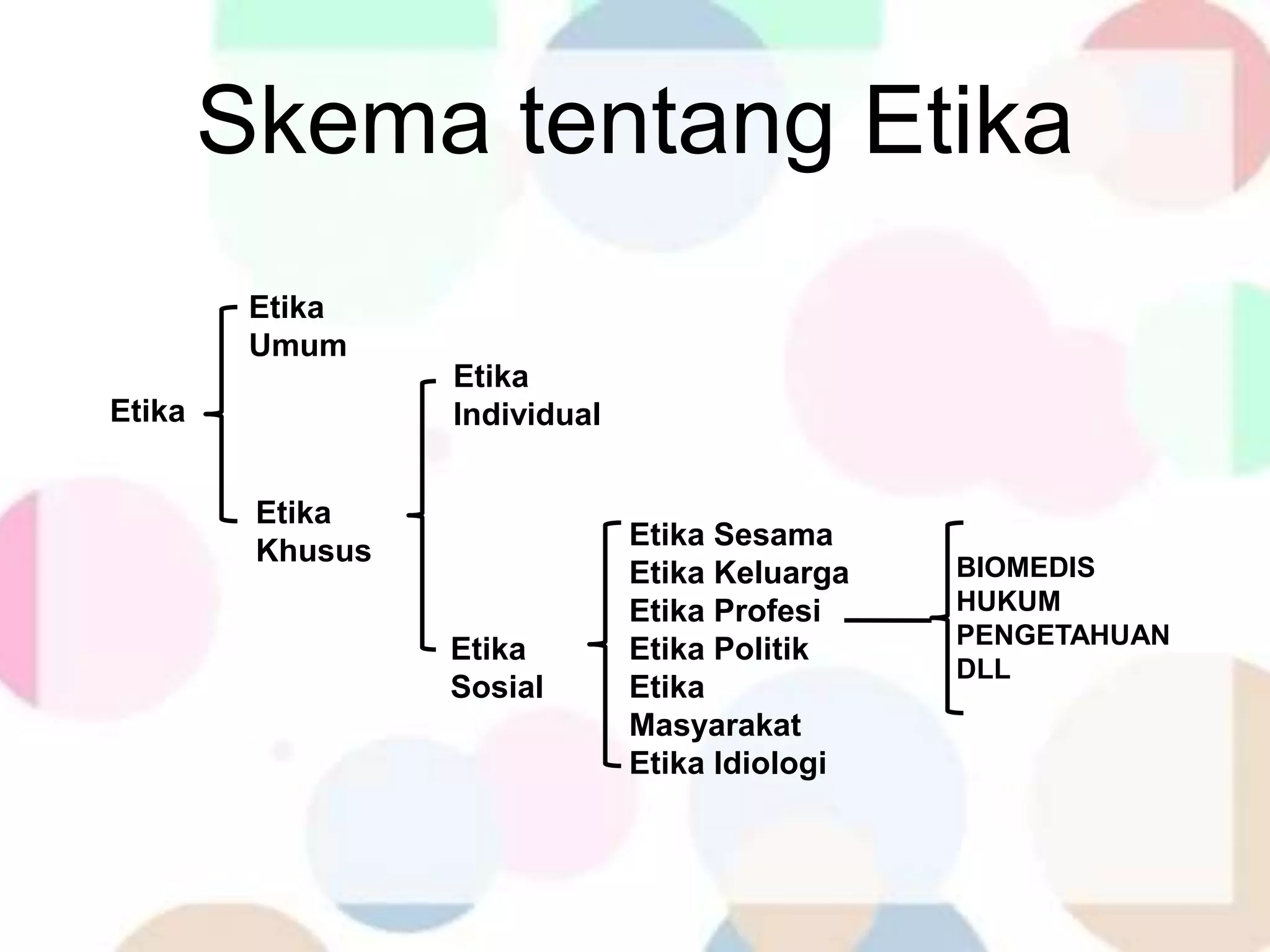 Skema tentang Etika

Etika

Etika Umum

Etika Khusus

Etika Individual

Etika Sosial

Etika Sesama
Etika Keluarga
Etika Profesi
Etika Politik
Etika Masyarakat
Etika Idiologi

BIOMEDIS
HUKUM
PENGETAHUAN
DLL